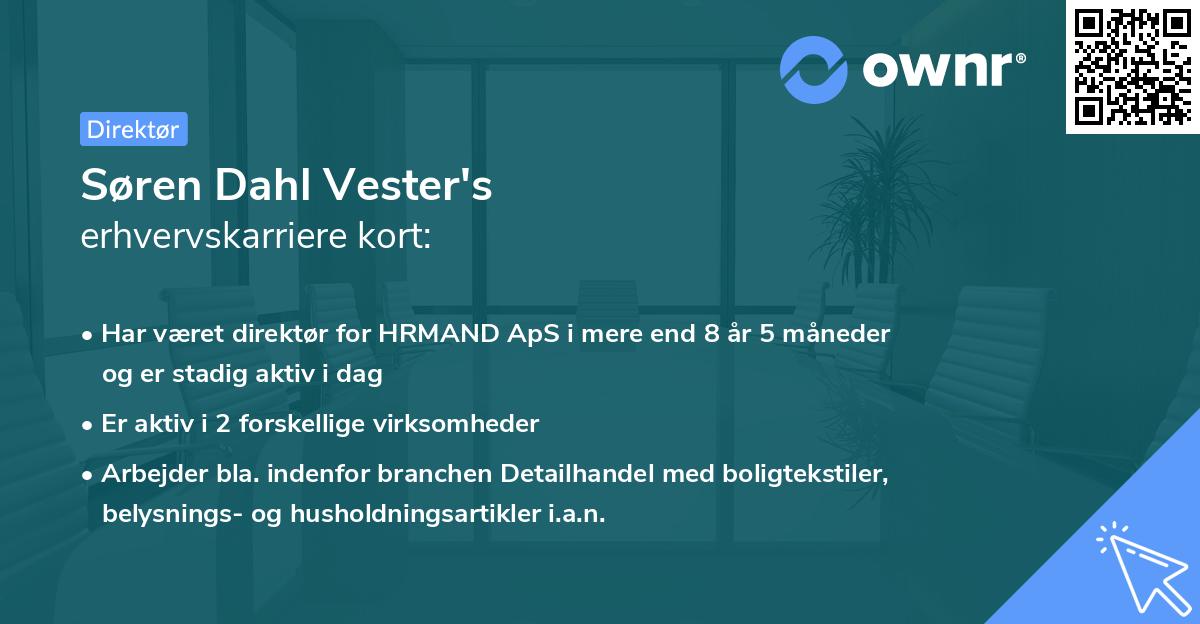 ownr®

Direktør

Søren Dahl Vester's
erhvervskarriere kort:

• Har været direktør for HRMAND ApS i mere end 8 år 5 måneder og er stadig aktiv i dag

• Er aktiv i 2 forskellige virksomheder

• Arbejder bla. indenfor branchen Detailhandel med boligtekstiler, belysnings- og husholdningsartikler i.a.n.